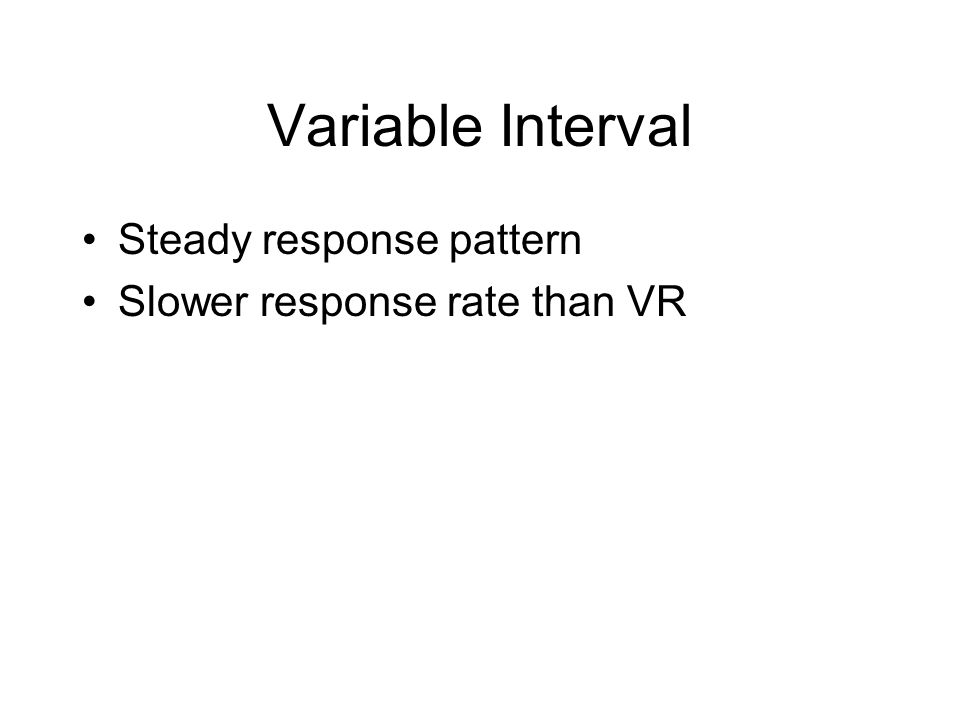 Variable Interval

• Steady response pattern
• Slower response rate than VR